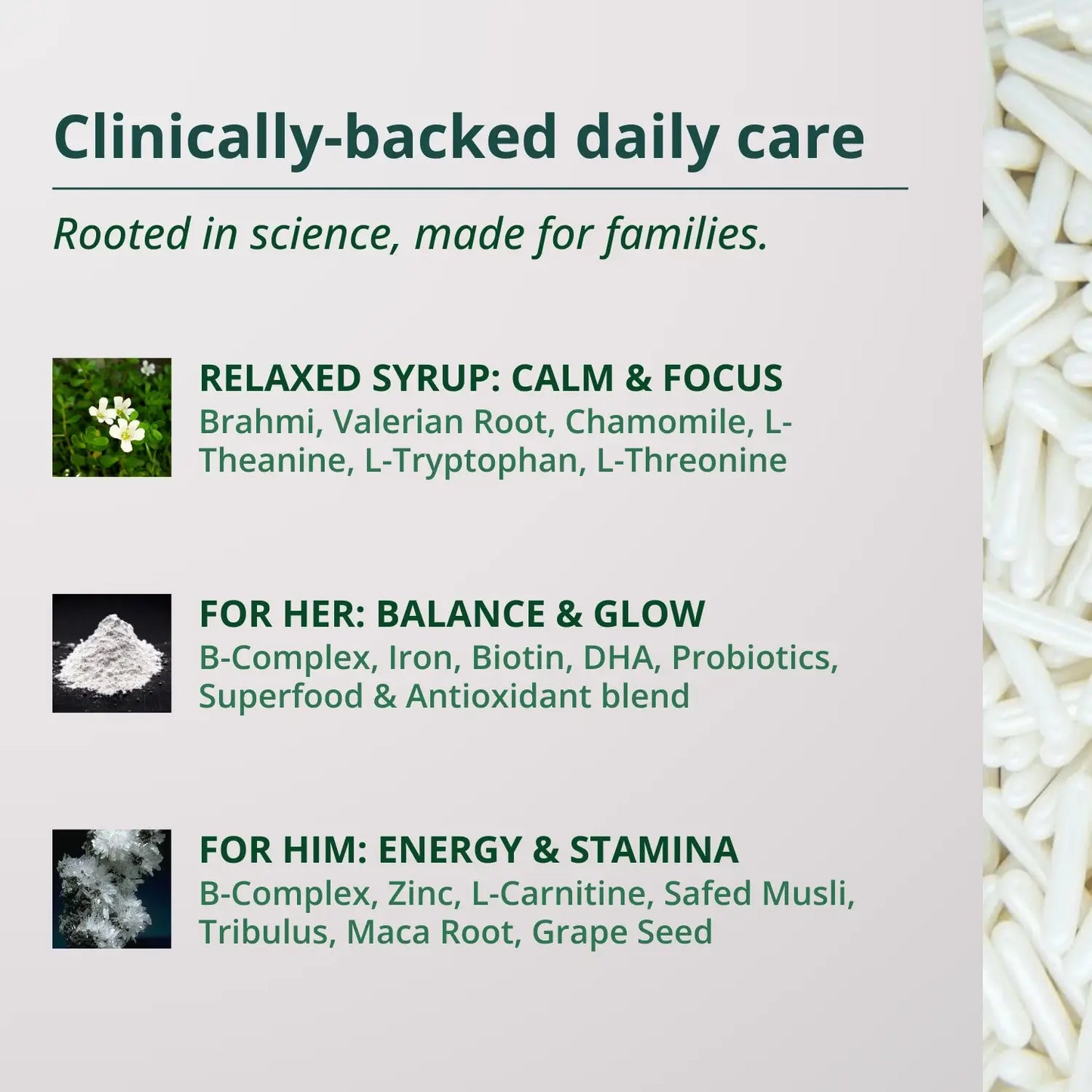 Clinically-backed daily care

Rooted in science, made for families.

RELAXED SYRUP: CALM & FOCUS
Brahmi, Valerian Root, Chamomile, L-Theanine, L-Tryptophan, L-Threonine

FOR HER: BALANCE & GLOW
B-Complex, Iron, Biotin, DHA, Probiotics, Superfood & Antioxidant blend

FOR HIM: ENERGY & STAMINA
B-Complex, Zinc, L-Carnitine, Safed Musli, Tribulus, Maca Root, Grape Seed